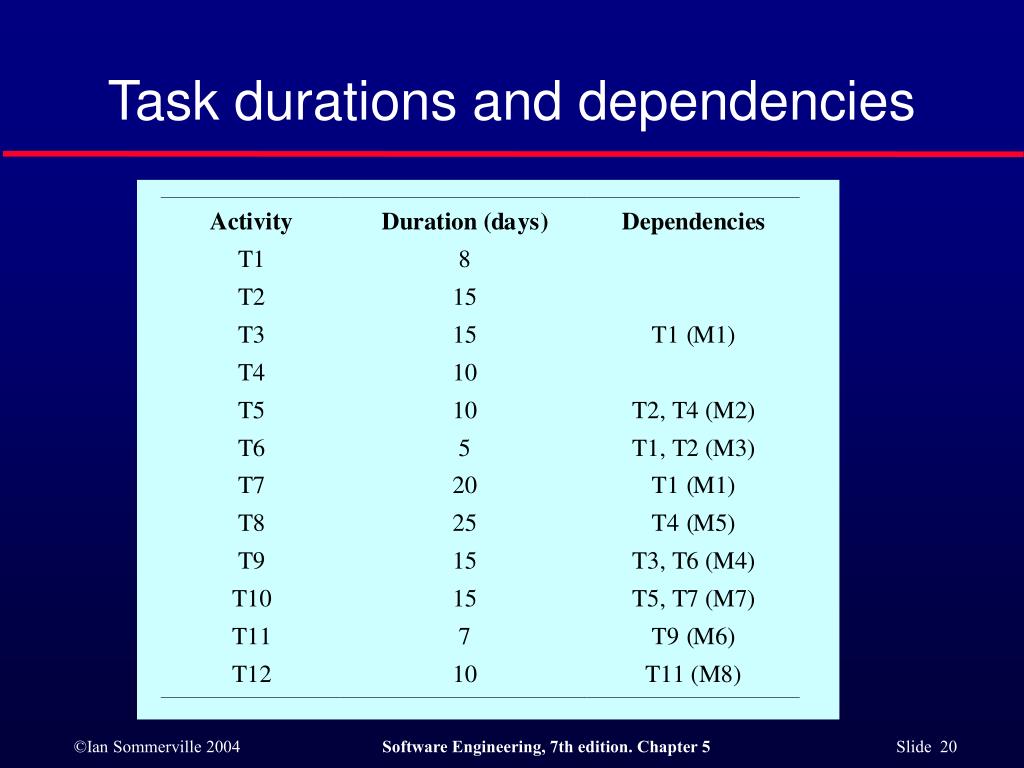 Task durations and dependencies

| Activity | Duration (days) | Dependencies |
|---|---|---|
| T1 | 8 | |
| T2 | 15 | |
| T3 | 15 | T1 (M1) |
| T4 | 10 | |
| T5 | 10 | T2, T4 (M2) |
| T6 | 5 | T1, T2 (M3) |
| T7 | 20 | T1 (M1) |
| T8 | 25 | T4 (M5) |
| T9 | 15 | T3, T6 (M4) |
| T10 | 15 | T5, T7 (M7) |
| T11 | 7 | T9 (M6) |
| T12 | 10 | T11 (M8) |

©Ian Sommerville 2004

Software Engineering, 7th edition. Chapter 5

Slide 20